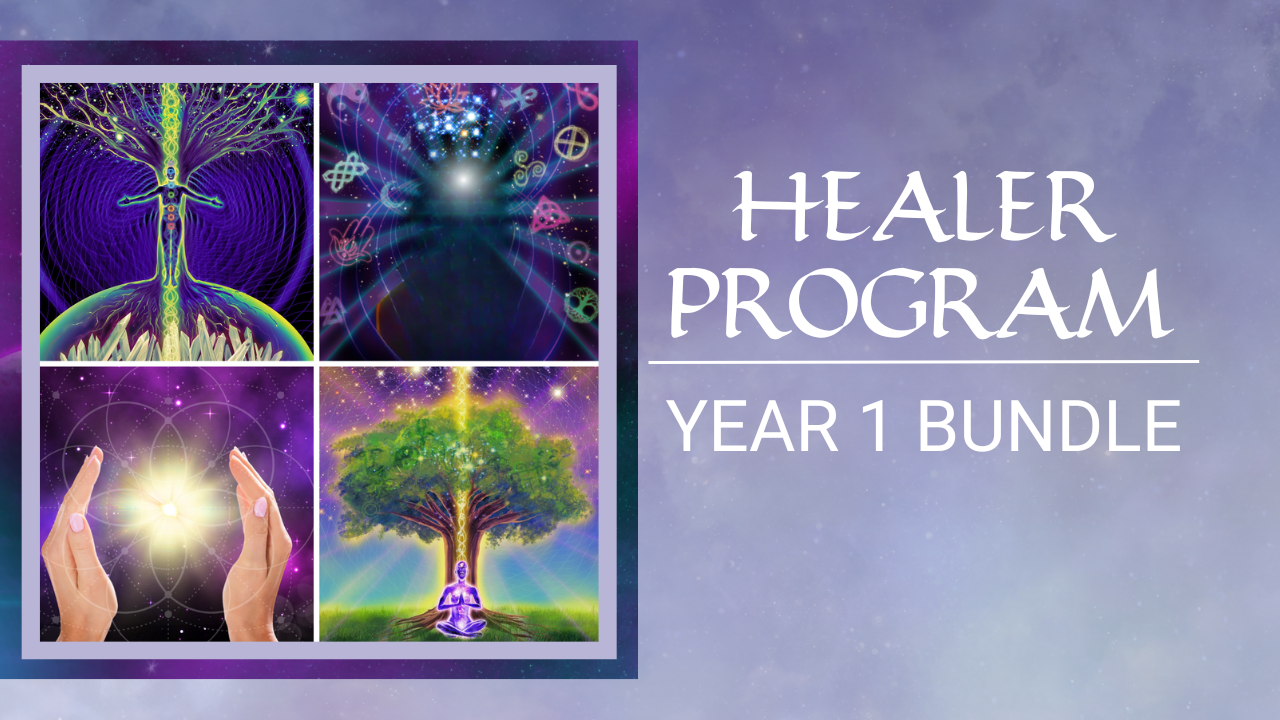 HEALER PROGRAM

YEAR 1 BUNDLE